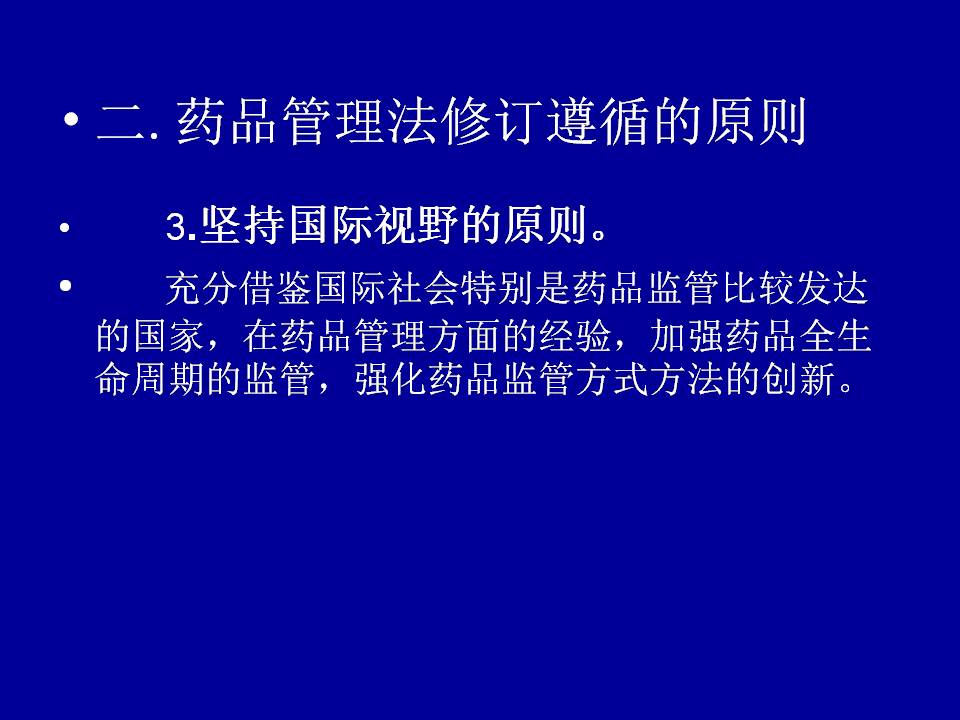 • 二. 药品管理法修订遵循的原则

• 3.坚持国际视野的原则。

• 充分借鉴国际社会特别是药品监管比较发达的国家，在药品管理方面的经验，加强药品全生命周期的监管，强化药品监管方式方法的创新。